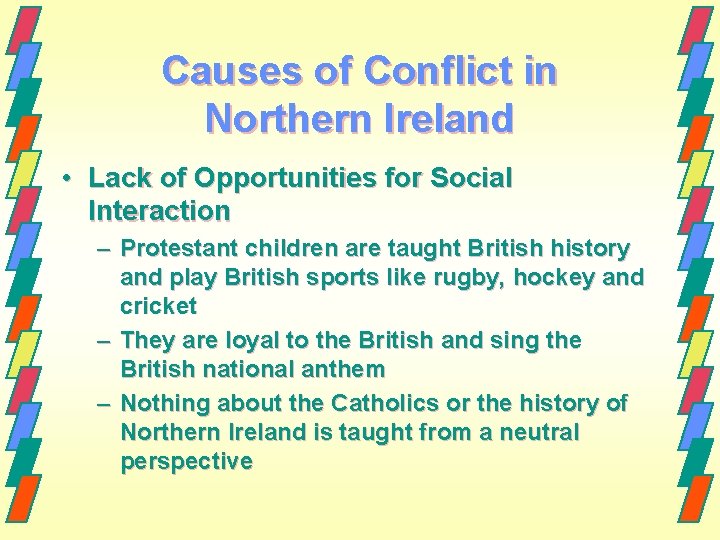 Causes of Conflict in Northern Ireland

• Lack of Opportunities for Social Interaction
 – Protestant children are taught British history and play British sports like rugby, hockey and cricket
 – They are loyal to the British and sing the British national anthem
 – Nothing about the Catholics or the history of Northern Ireland is taught from a neutral perspective